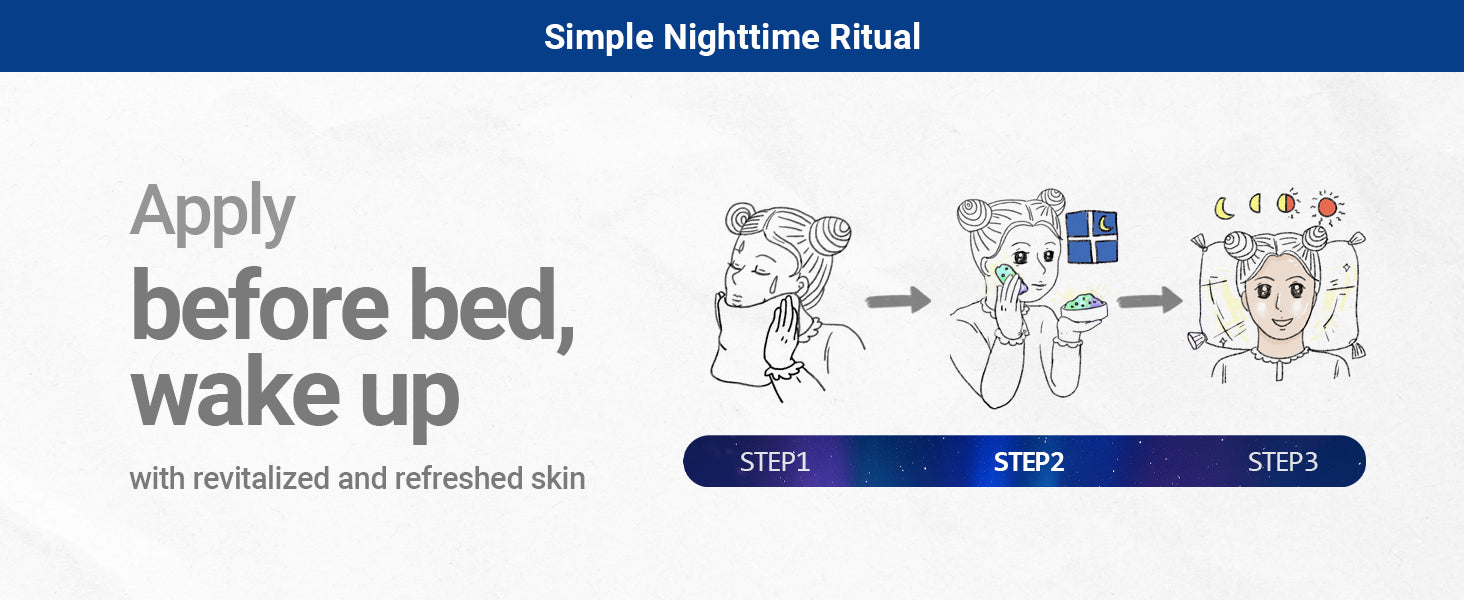 Simple Nighttime Ritual

Apply
before bed,
wake up
with revitalized and refreshed skin

STEP1
STEP2
STEP3